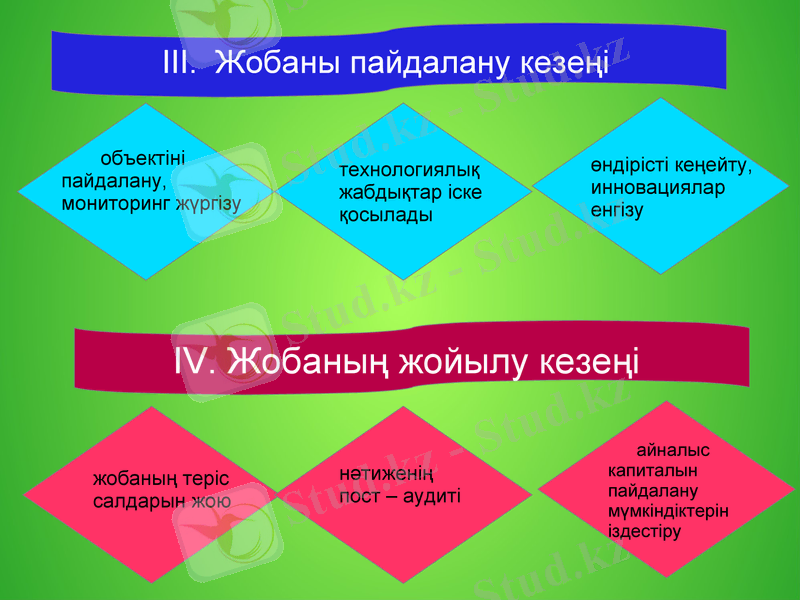 III. Жобаны пайдалану кезеңі

объектіні пайдалану, мониторинг жүргізу

технологиялық жабдықтар іске қосылады

өндірісті кеңейту, инновациялар енгізу

IV. Жобаның жойылу кезеңі

жобаның теріс салдарын жою

нәтиженің пост – аудиті

айналыс капиталын пайдалану мүмкіндіктерін іздестіру

Stud.kz - Stud.kz